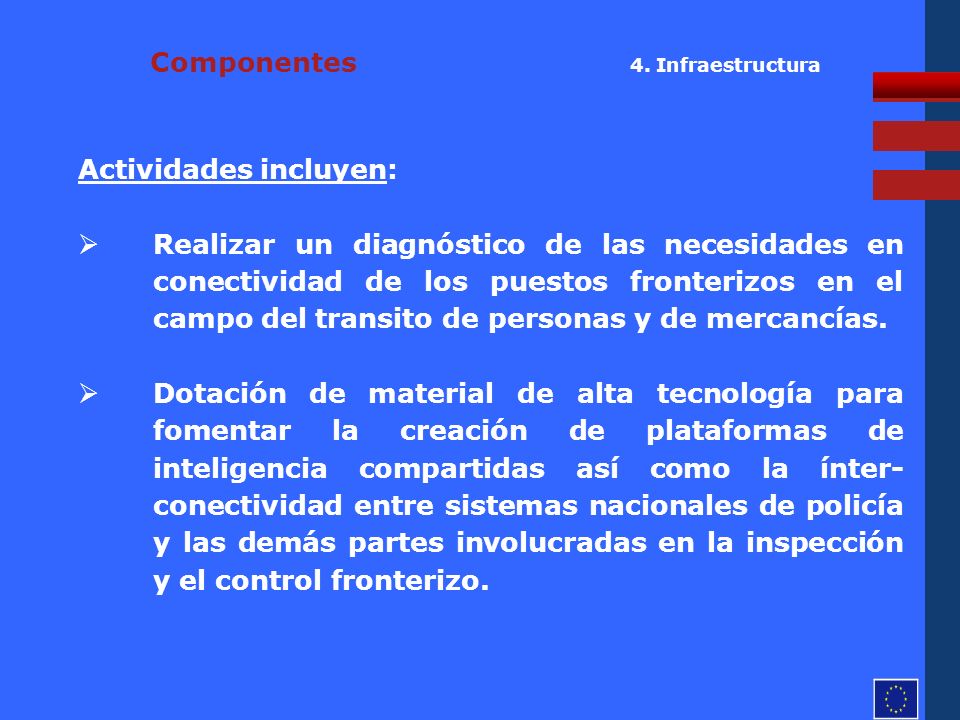 Componentes

4. Infraestructura

Actividades incluyen:

➢ Realizar un diagnóstico de las necesidades en conectividad de los puestos fronterizos en el campo del transito de personas y de mercancías.

➢ Dotación de material de alta tecnología para fomentar la creación de plataformas de inteligencia compartidas así como la ínter-conectividad entre sistemas nacionales de policía y las demás partes involucradas en la inspección y el control fronterizo.